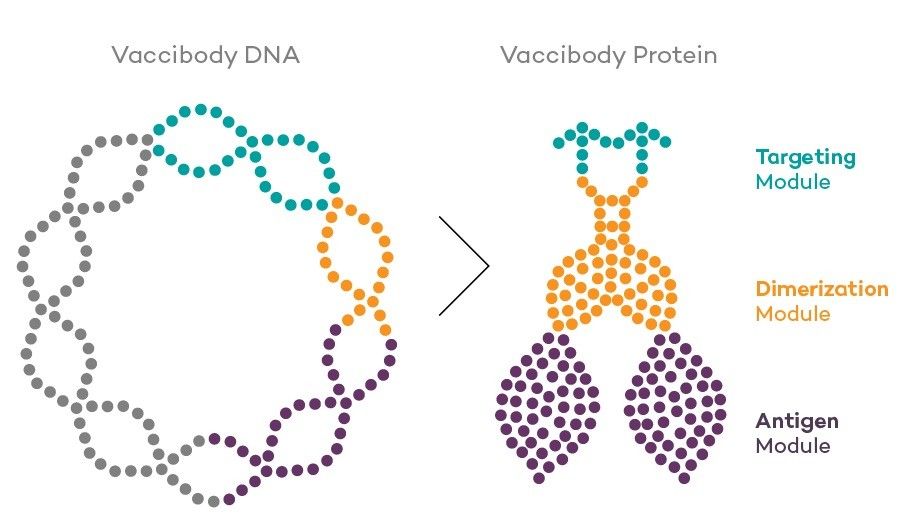 Vaccibody DNA

Vaccibody Protein

Targeting
Module

Dimerization
Module

Antigen
Module